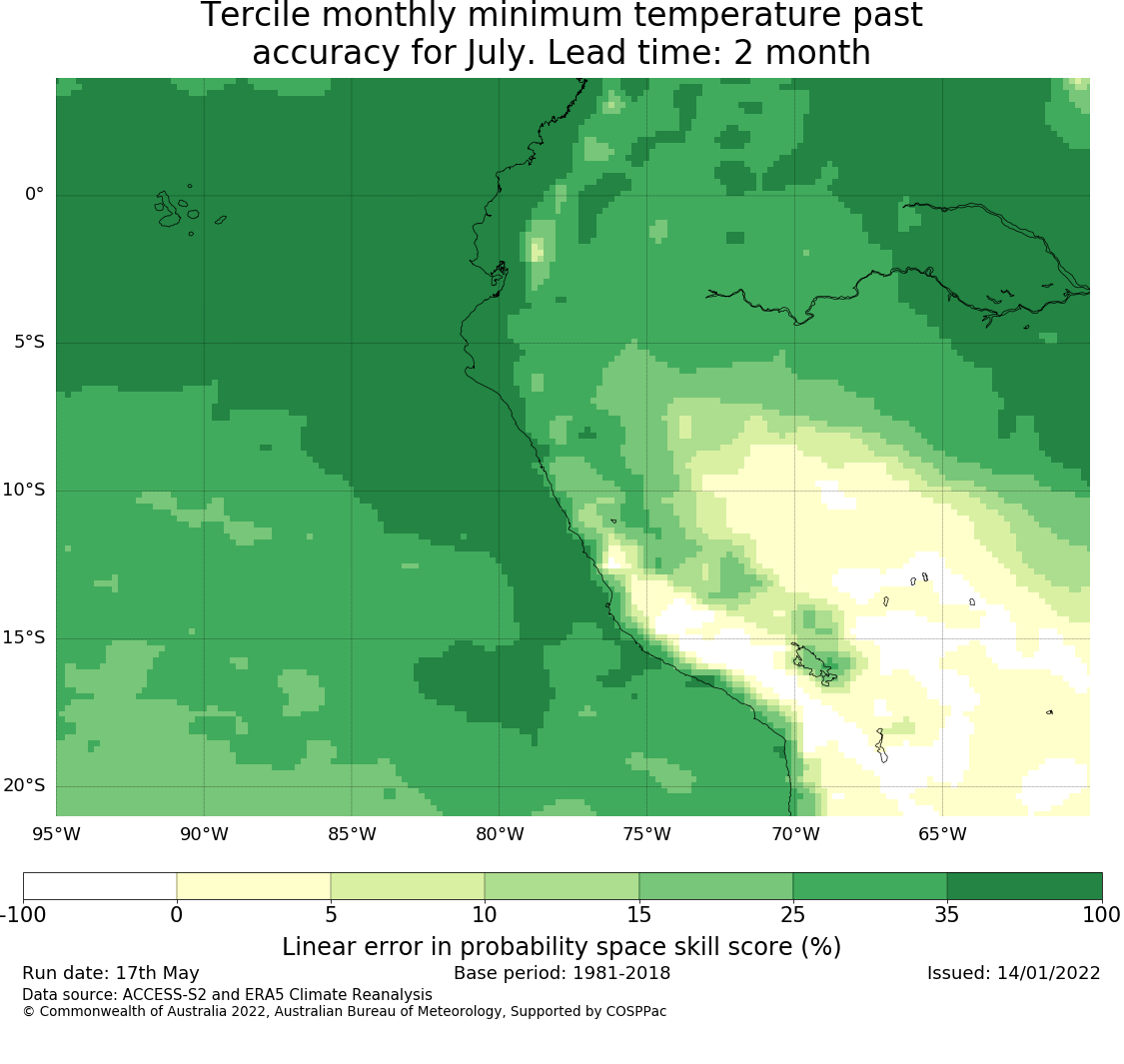 Tercile monthly minimum temperature past accuracy for July. Lead time: 2 month

0°
5°S
10°S
15°S
20°S

95°W 90°W 85°W 80°W 75°W 70°W 65°W

-100 0 5 10 15 25 35 100

Linear error in probability space skill score (%)

Run date: 17th May
Base period: 1981-2018
Issued: 14/01/2022

Data source: ACCESS-S2 and ERA5 Climate Reanalysis
© Commonwealth of Australia 2022, Australian Bureau of Meteorology, Supported by COSPPac